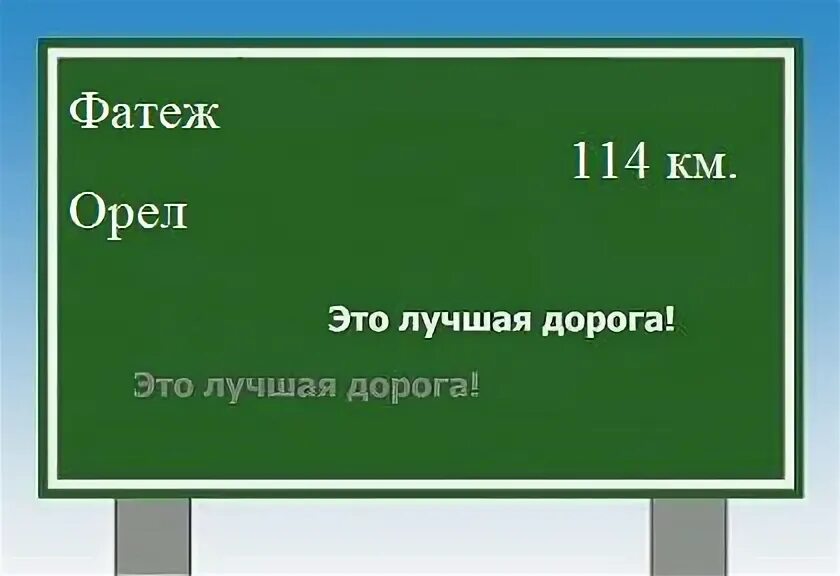 Фатеж

114 км.

Орел

Это лучшая дорога!

Это лучшая дорога!